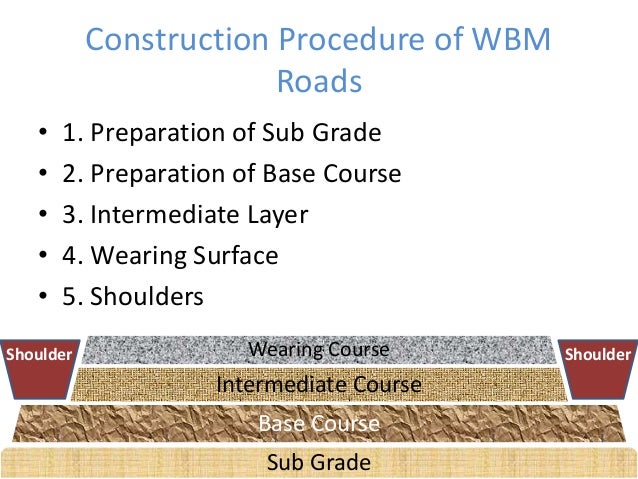 Construction Procedure of WBM Roads

• 1. Preparation of Sub Grade
• 2. Preparation of Base Course
• 3. Intermediate Layer
• 4. Wearing Surface
• 5. Shoulders

Shoulder
Wearing Course
Shoulder
Intermediate Course
Base Course
Sub Grade